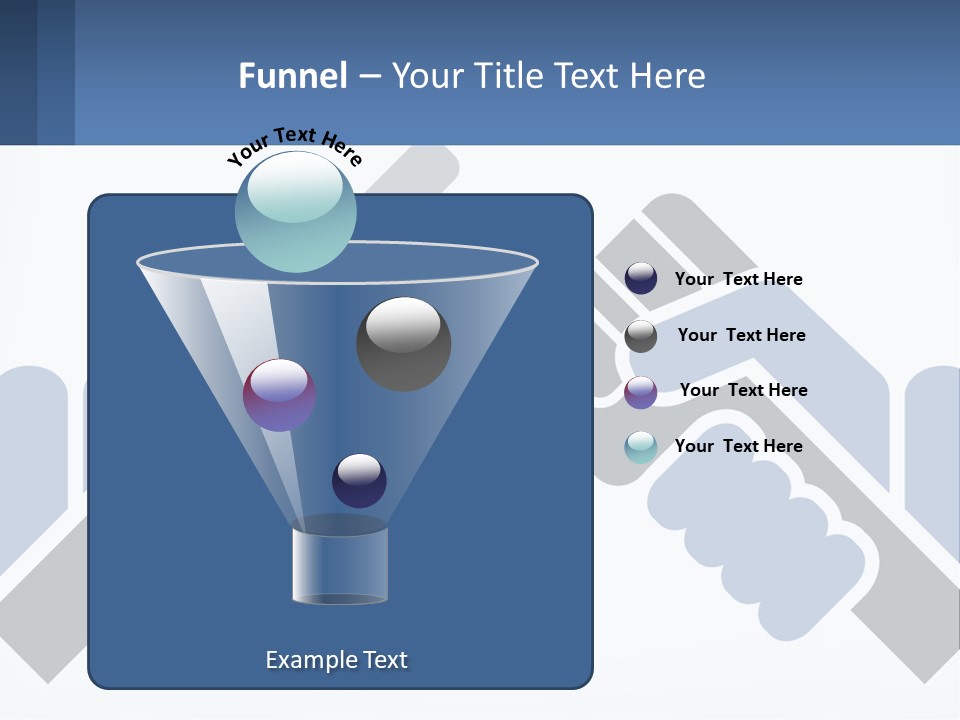 Funnel – Your Title Text Here

Your Text Here

Your Text Here

Your Text Here

Your Text Here

Your Text Here

Example Text